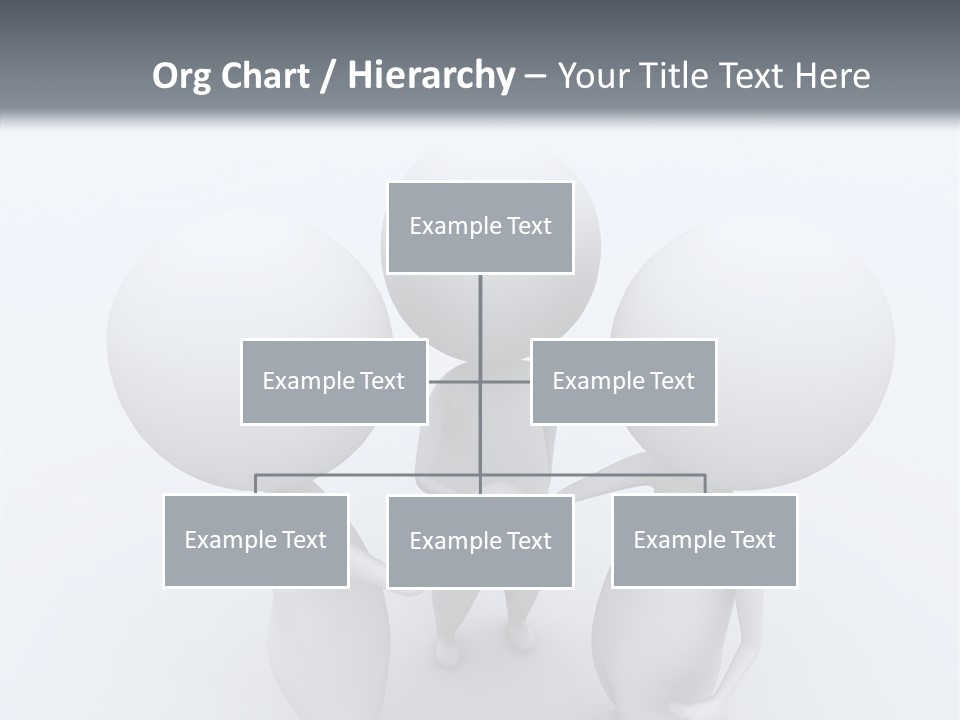 Org Chart / Hierarchy – Your Title Text Here

Example Text

Example Text

Example Text

Example Text

Example Text

Example Text